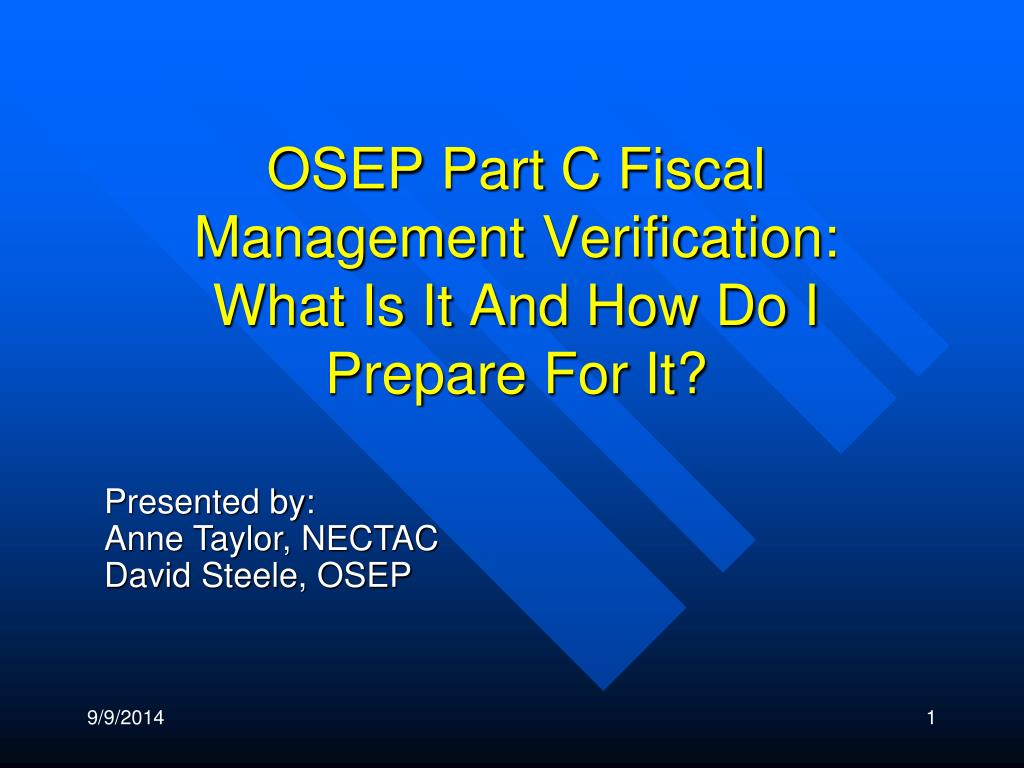 OSEP Part C Fiscal Management Verification: What Is It And How Do I Prepare For It?

Presented by:
Anne Taylor, NECTAC
David Steele, OSEP

9/9/2014

1